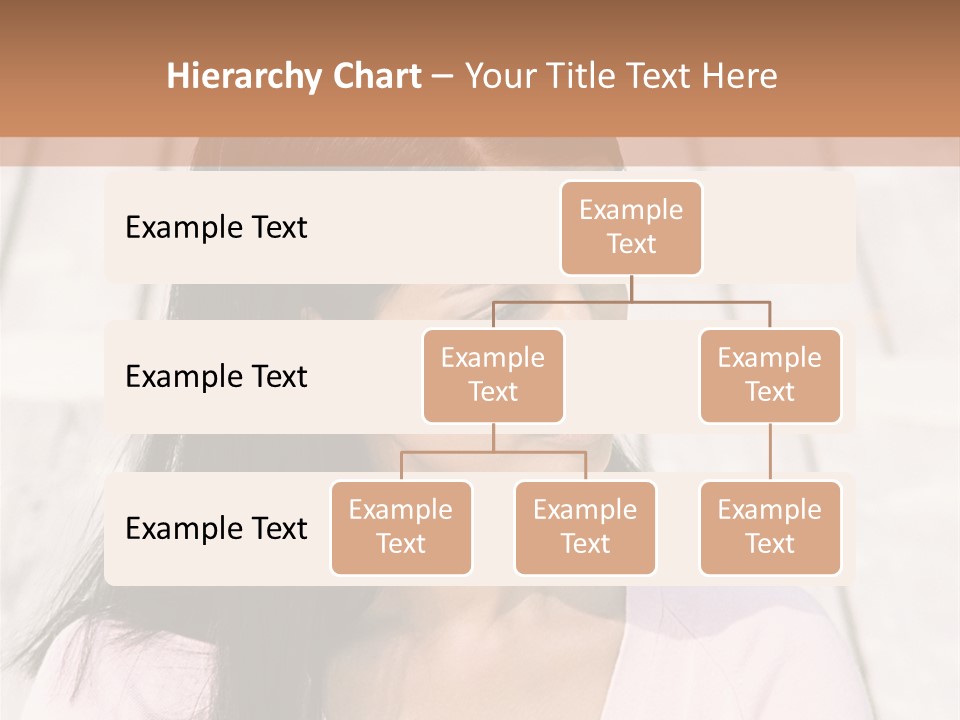 Hierarchy Chart – Your Title Text Here

Example Text

Example Text

Example Text

Example Text

Example Text

Example Text

Example Text

Example Text

Example Text